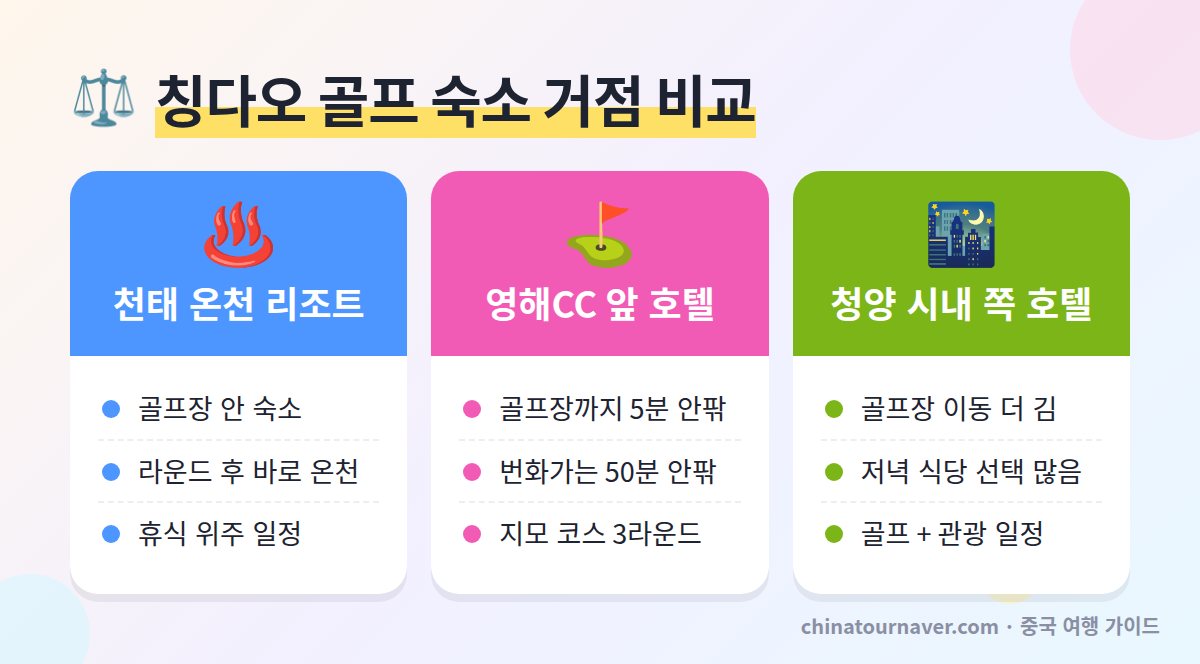 칭다오 골프 숙소 거점 비교

천태 온천 리조트

• 골프장 안 숙소
• 라운드 후 바로 온천
• 휴식 위주 일정

영해CC 앞 호텔

• 골프장까지 5분 안팎
• 번화가는 50분 안팎
• 지모 코스 3라운드

청양 시내 쪽 호텔

• 골프장 이동 더 김
• 저녁 식당 선택 많음
• 골프 + 관광 일정

chinatournaver.com · 중국 여행 가이드